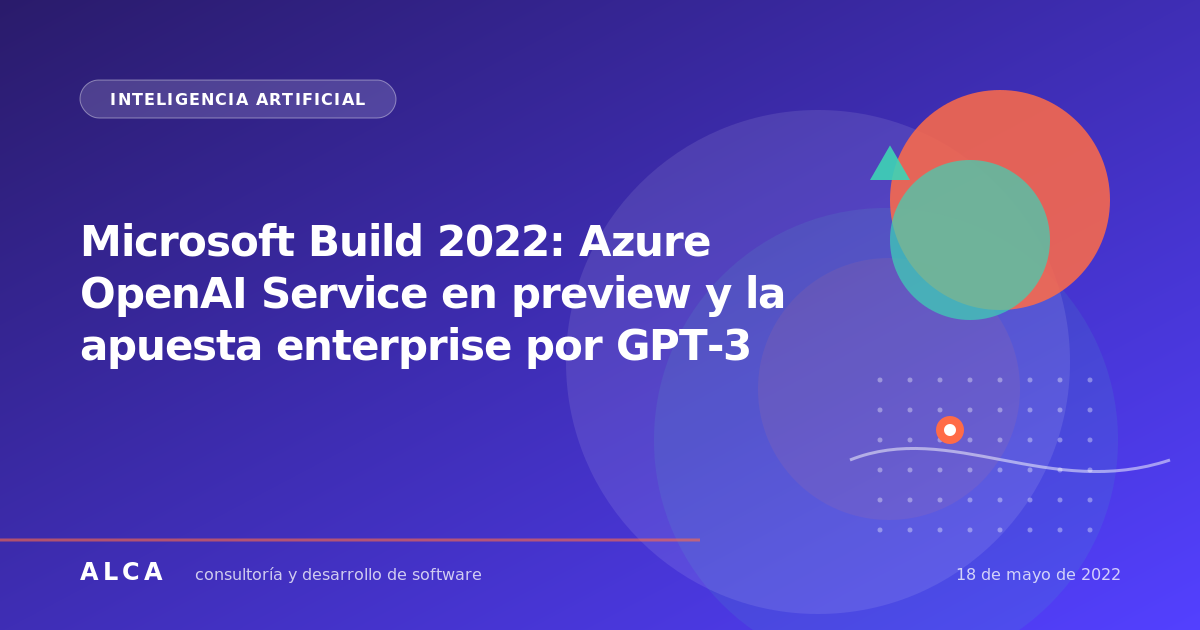 INTELIGENCIA ARTIFICIAL

Microsoft Build 2022: Azure OpenAI Service en preview y la apuesta enterprise por GPT-3

ALCA consultoría y desarrollo de software

18 de mayo de 2022